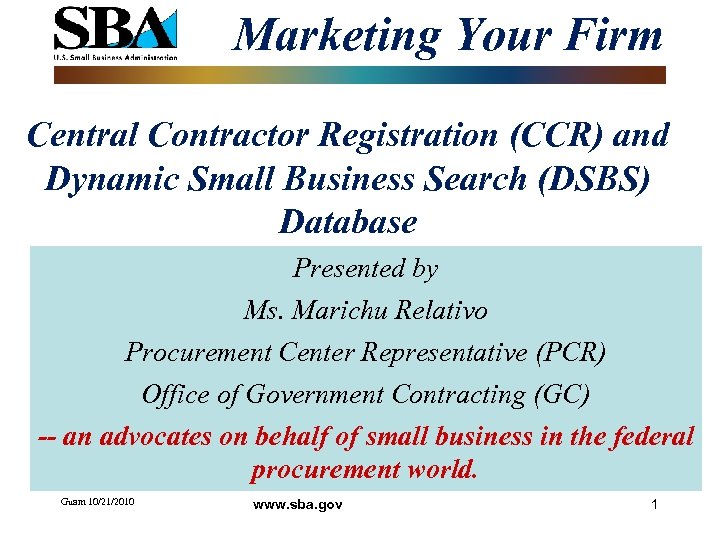 SBA
U.S. Small Business Administration

Marketing Your Firm

Central Contractor Registration (CCR) and Dynamic Small Business Search (DSBS) Database

Presented by

Ms. Marichu Relativo

Procurement Center Representative (PCR)

Office of Government Contracting (GC)

-- an advocates on behalf of small business in the federal procurement world.

Guam 10/21/2010

www.sba.gov

1